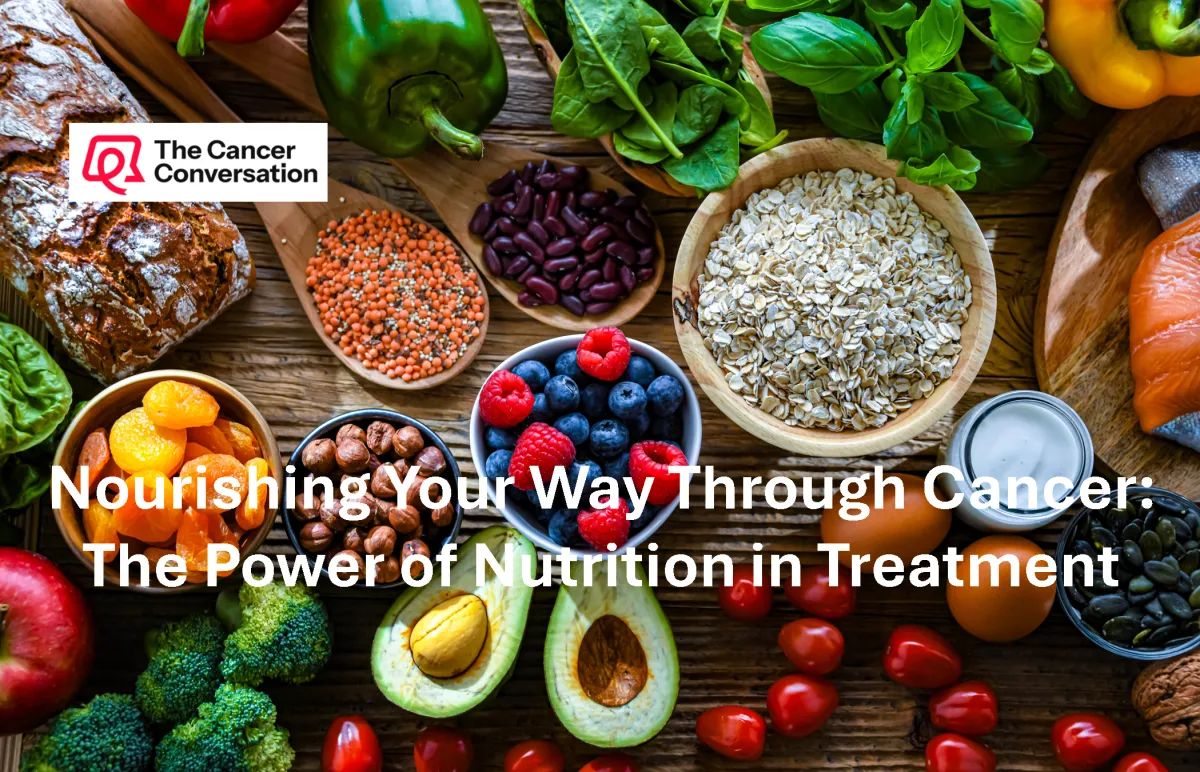 The Cancer Conversation

Nourishing Your Way Through Cancer: The Power of Nutrition in Treatment